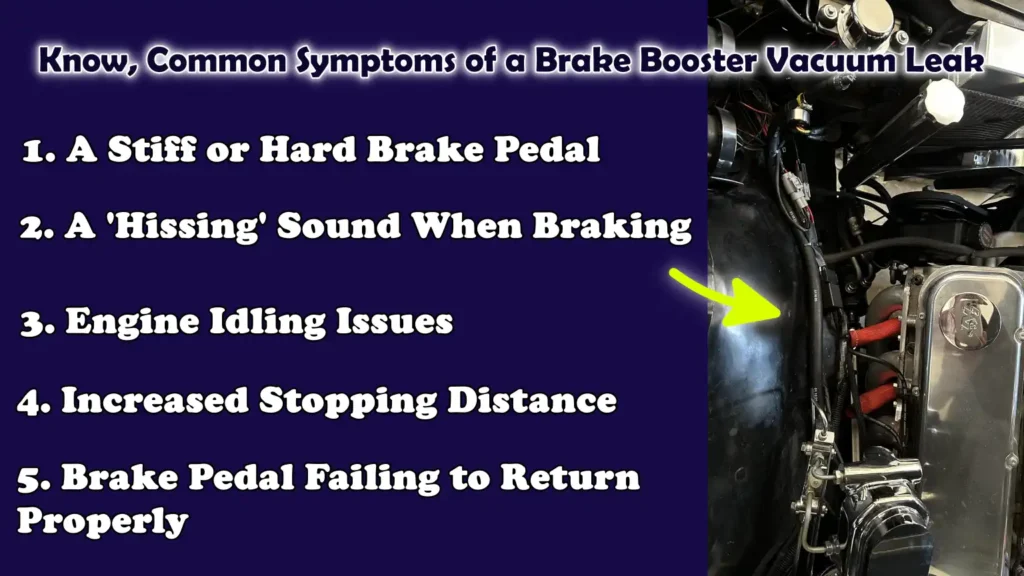 Know, Common Symptoms of a Brake Booster Vacuum Leak

1. A Stiff or Hard Brake Pedal

2. A 'Hissing' Sound When Braking

3. Engine Idling Issues

4. Increased Stopping Distance

5. Brake Pedal Failing to Return Properly